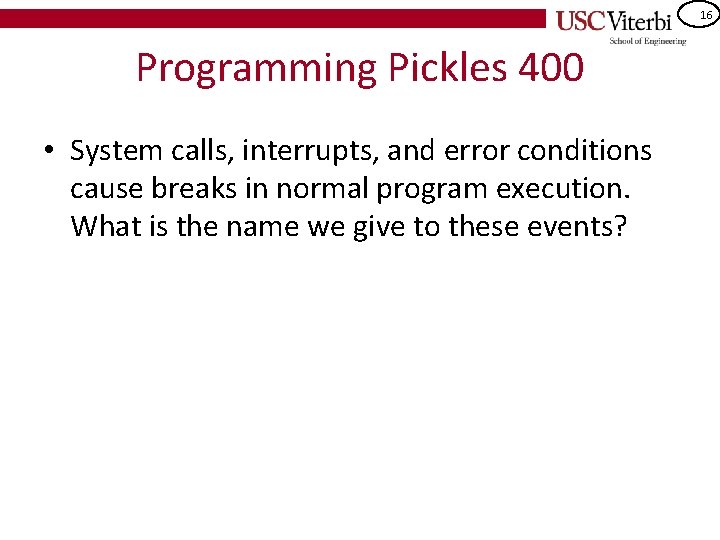 USC Viterbi
School of Engineering

16

Programming Pickles 400

• System calls, interrupts, and error conditions cause breaks in normal program execution. What is the name we give to these events?